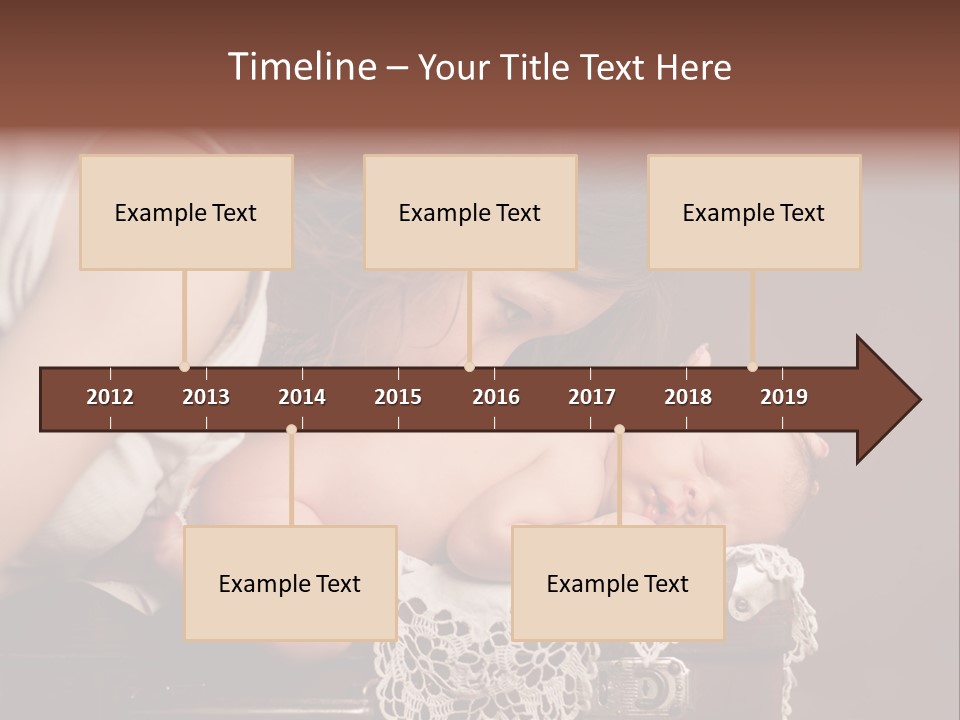 Timeline – Your Title Text Here

Example Text

Example Text

Example Text

2012 2013 2014 2015 2016 2017 2018 2019

Example Text

Example Text